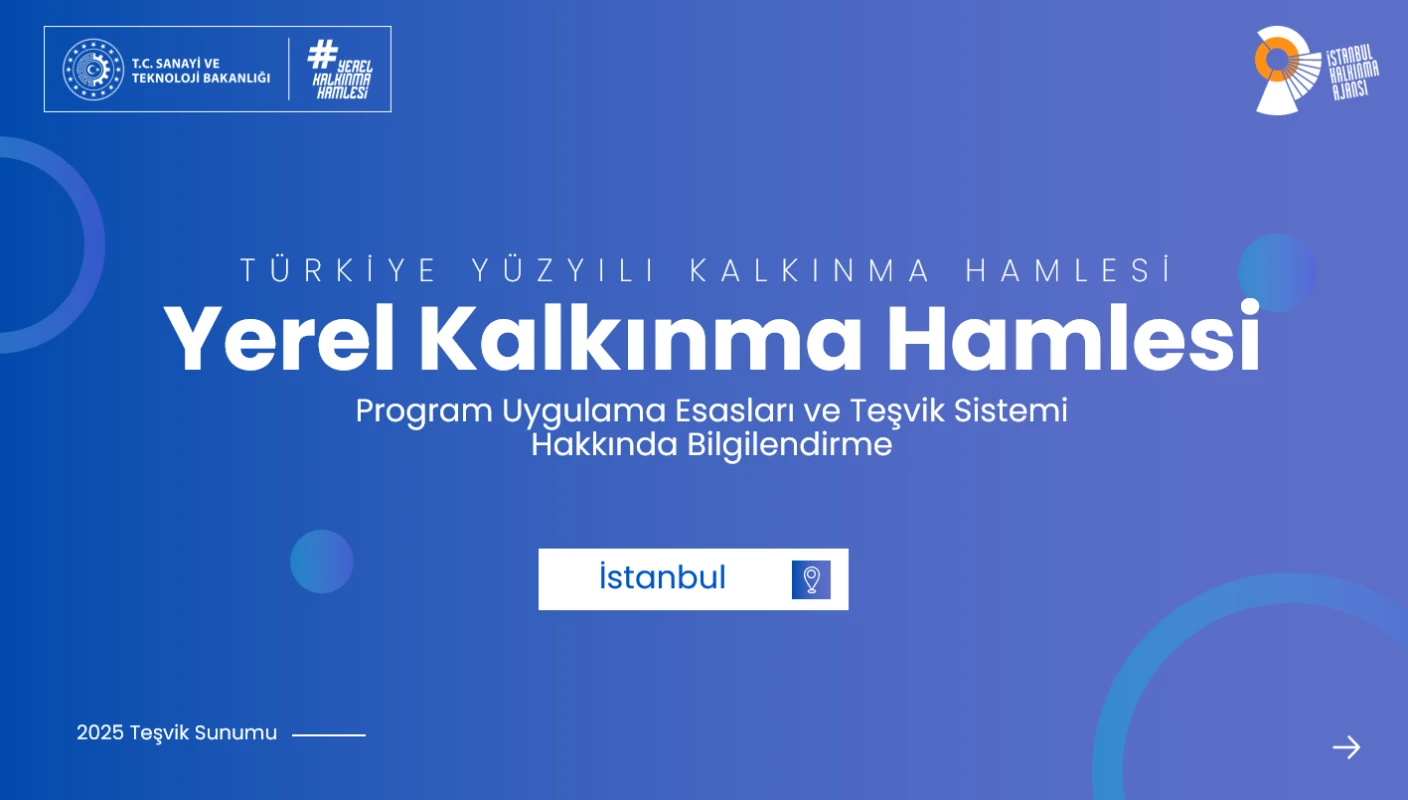 T.C. SANAYİ VE TEKNOLOJİ BAKANLIĞI

# YEREL KALKINMA HAMLESİ

İSTANBUL KALKINMA AJANSI

TÜRKİYE YÜZYILI KALKINMA HAMLESİ

Yerel Kalkınma Hamlesi

Program Uygulama Esasları ve Teşvik Sistemi Hakkında Bilgilendirme

İstanbul

2025 Teşvik Sunumu